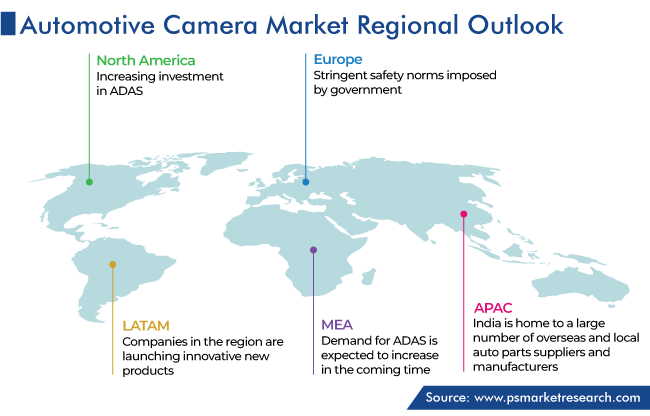 Automotive Camera Market Regional Outlook

North America
Increasing investment in ADAS

Europe
Stringent safety norms imposed by government

LATAM
Companies in the region are launching innovative new products

MEA
Demand for ADAS is expected to increase in the coming time

APAC
India is home to a large number of overseas and local auto parts suppliers and manufacturers

Source: www.psmarketresearch.com